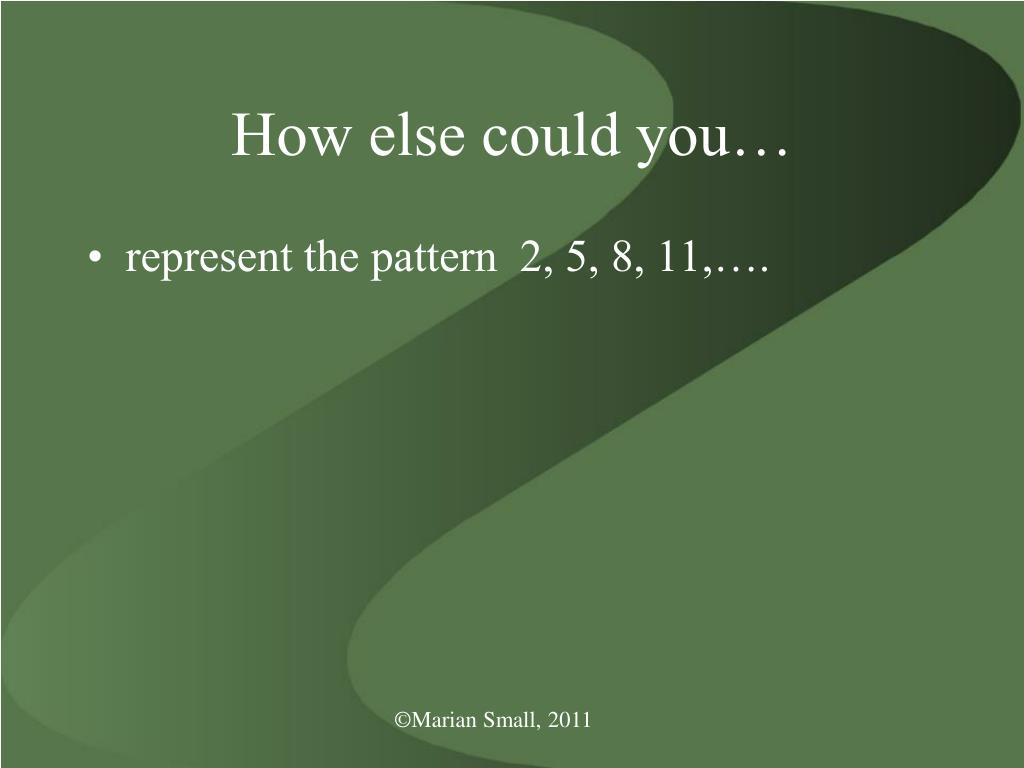 How else could you…

• represent the pattern 2, 5, 8, 11,….

©Marian Small, 2011